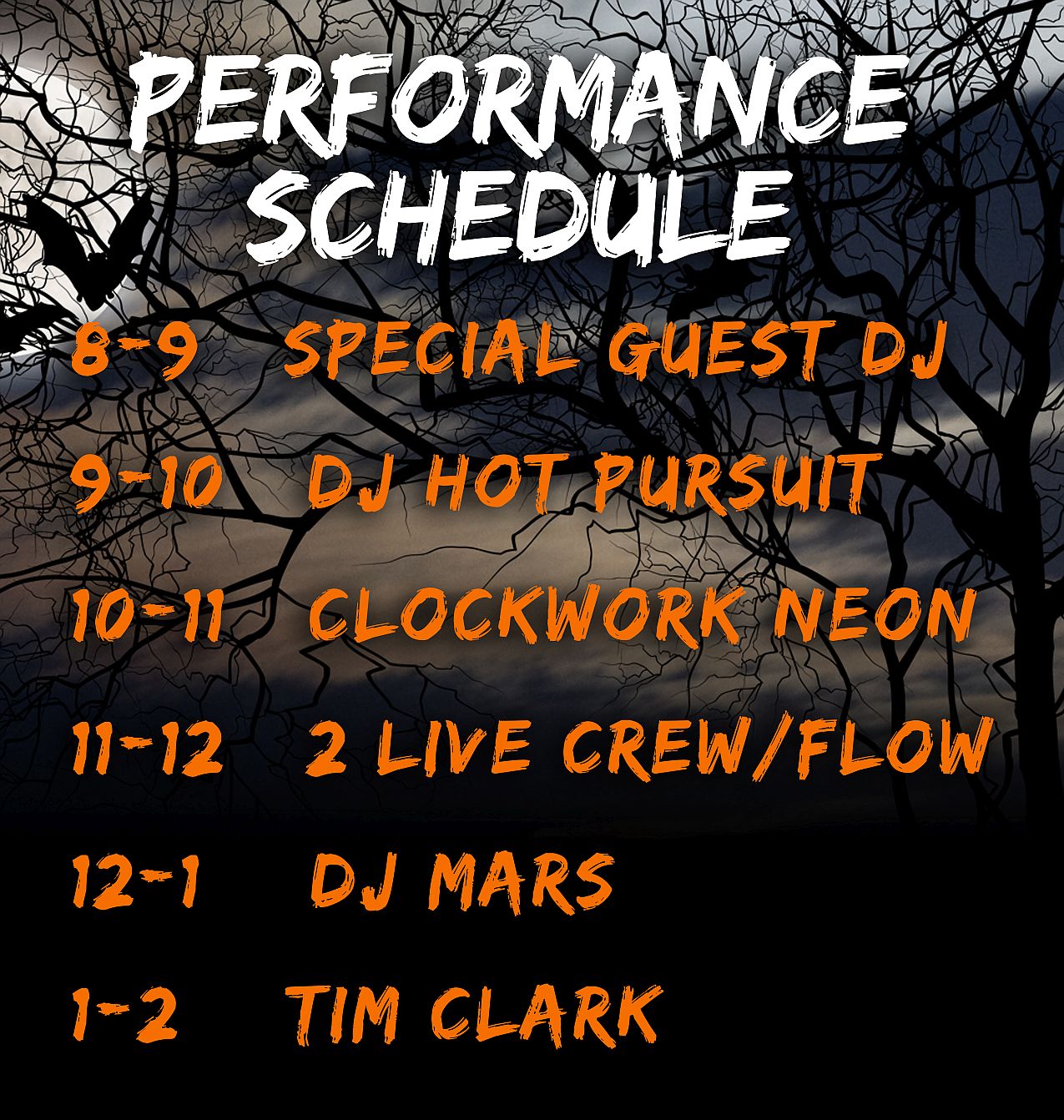 PERFORMANCE SCHEDULE

8-9 SPECIAL GUEST DJ

9-10 DJ HOT PURSUIT

10-11 CLOCKWORK NEON

11-12 2 LIVE CREW/FLOW

12-1 DJ MARS

1-2 TIM CLARK